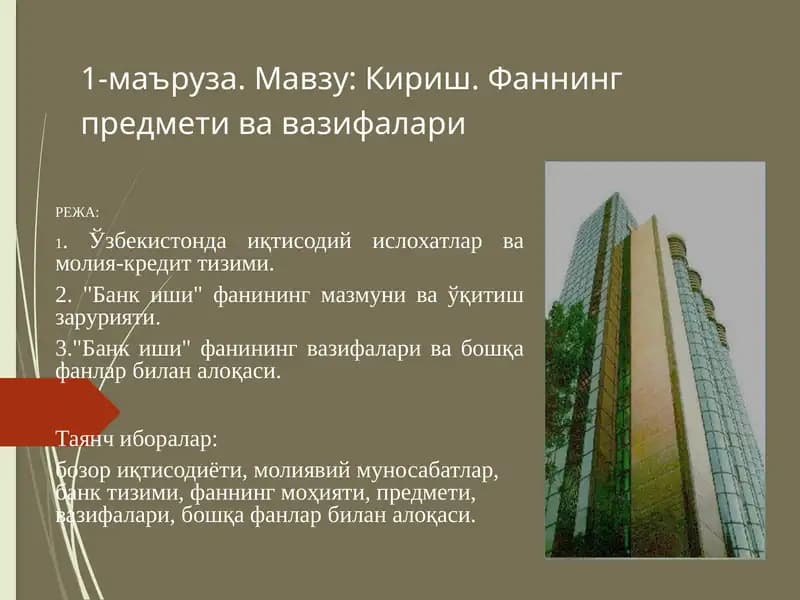 1-маъруза. Мавзу: Кириш. Фаннинг предмети ва вазифалари

РЕЖА:

1. Ўзбекистонда иқтисодий ислохатлар ва молия-кредит тизими.

2. "Банк иши" фанининг мазмуни ва ўқитиш зарурияти.

3."Банк иши" фанининг вазифалари ва бошқа фанлар билан алоқаси.

Таянч иборалар:

бозор иқтисодиёти, молиявий муносабатлар, банк тизими, фаннинг моҳияти, предмети, вазифалари, бошқа фанлар билан алоқаси.